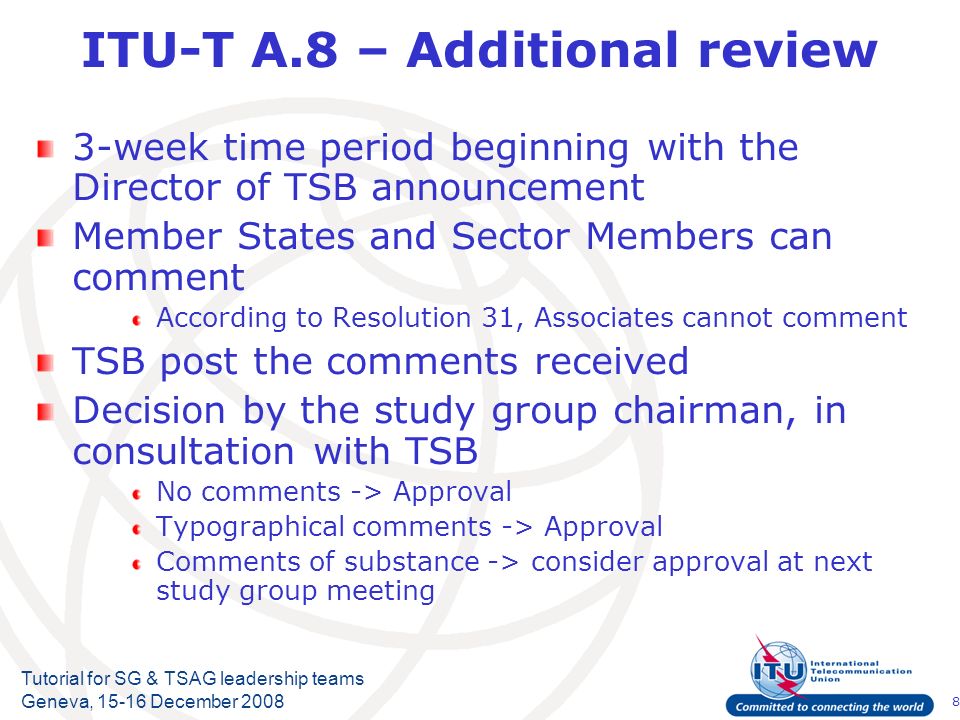 ITU-T A.8 – Additional review

3-week time period beginning with the Director of TSB announcement

Member States and Sector Members can comment

According to Resolution 31, Associates cannot comment

TSB post the comments received

Decision by the study group chairman, in consultation with TSB

No comments -> Approval

Typographical comments -> Approval

Comments of substance -> consider approval at next study group meeting

Tutorial for SG & TSAG leadership teams
Geneva, 15-16 December 2008

ITU International Telecommunication Union

Committed to connecting the world

8